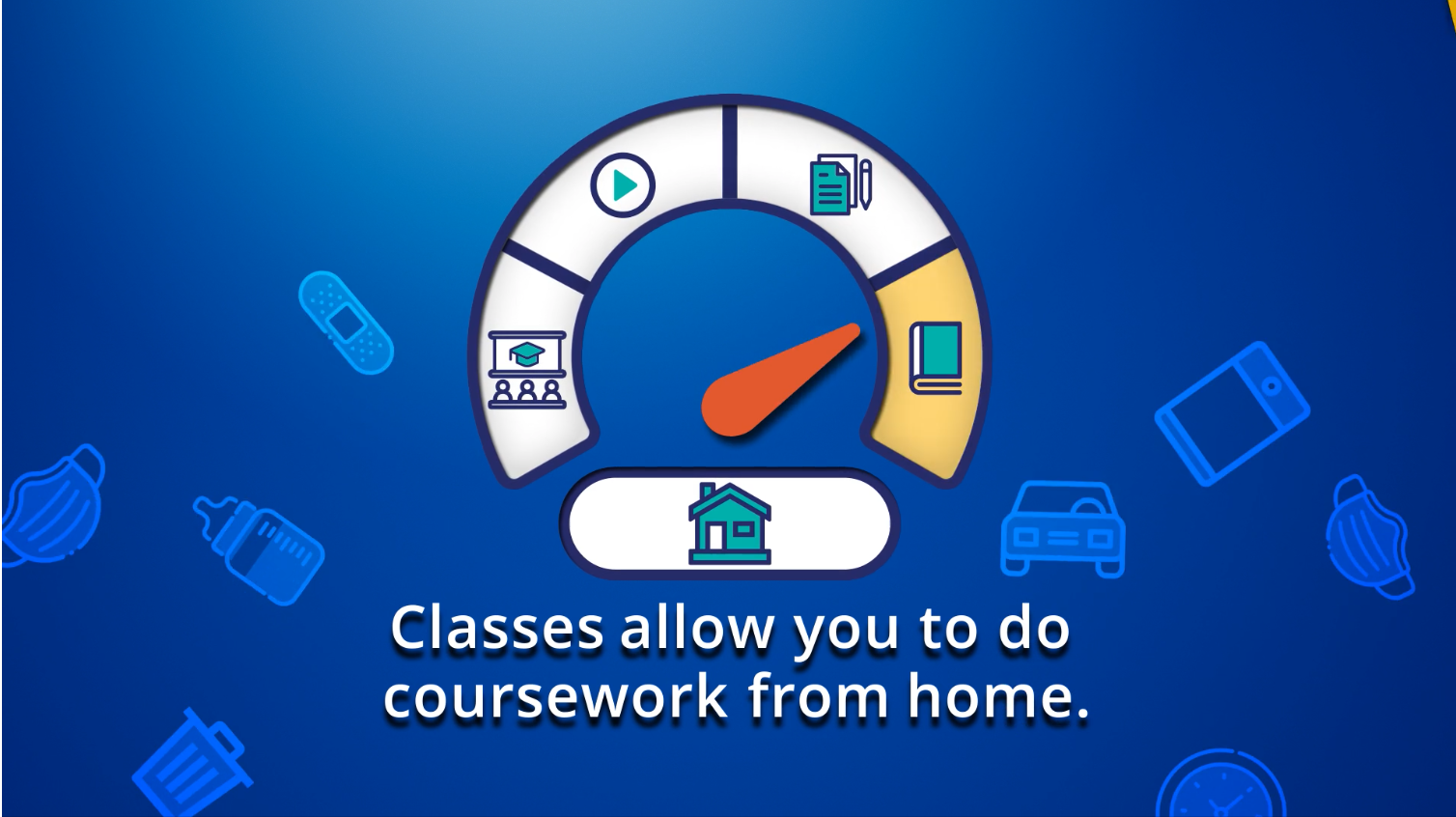 Classes allow you to do coursework from home.